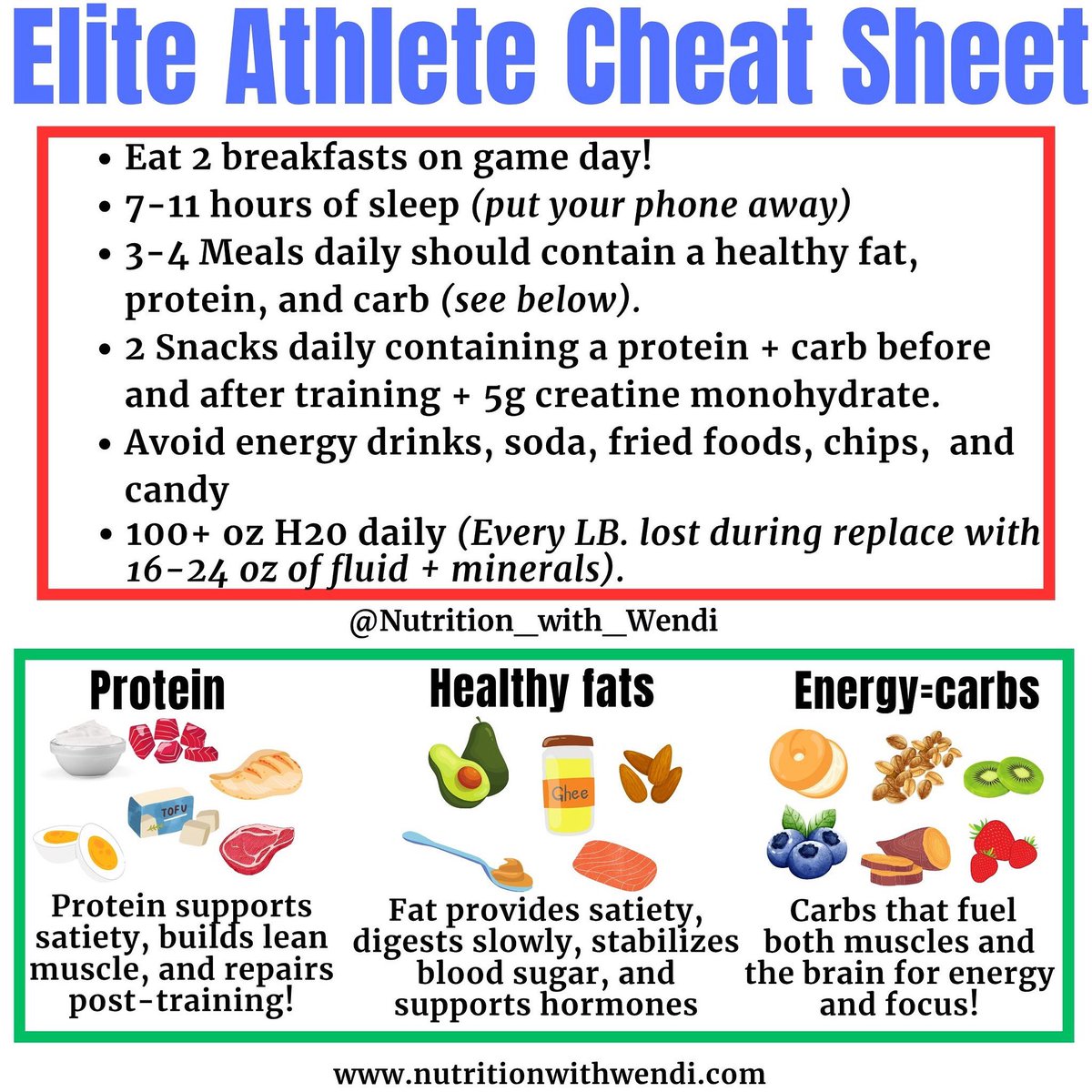 Elite Athlete Cheat Sheet

- Eat 2 breakfasts on game day!
- 7-11 hours of sleep (put your phone away)
- 3-4 Meals daily should contain a healthy fat, protein, and carb (see below).
- 2 Snacks daily containing a protein + carb before and after training + 5g creatine monohydrate.
- Avoid energy drinks, soda, fried foods, chips, and candy
- 100+ oz H20 daily (Every LB. lost during replace with 16-24 oz of fluid + minerals).

@Nutrition_with_Wendi

Protein

TOFU

Protein supports satiety, builds lean muscle, and repairs post-training!

Healthy fats

Ghee

Fat provides satiety, digests slowly, stabilizes blood sugar, and supports hormones

Energy=carbs

Carbs that fuel both muscles and the brain for energy and focus!

www.nutritionwithwendi.com